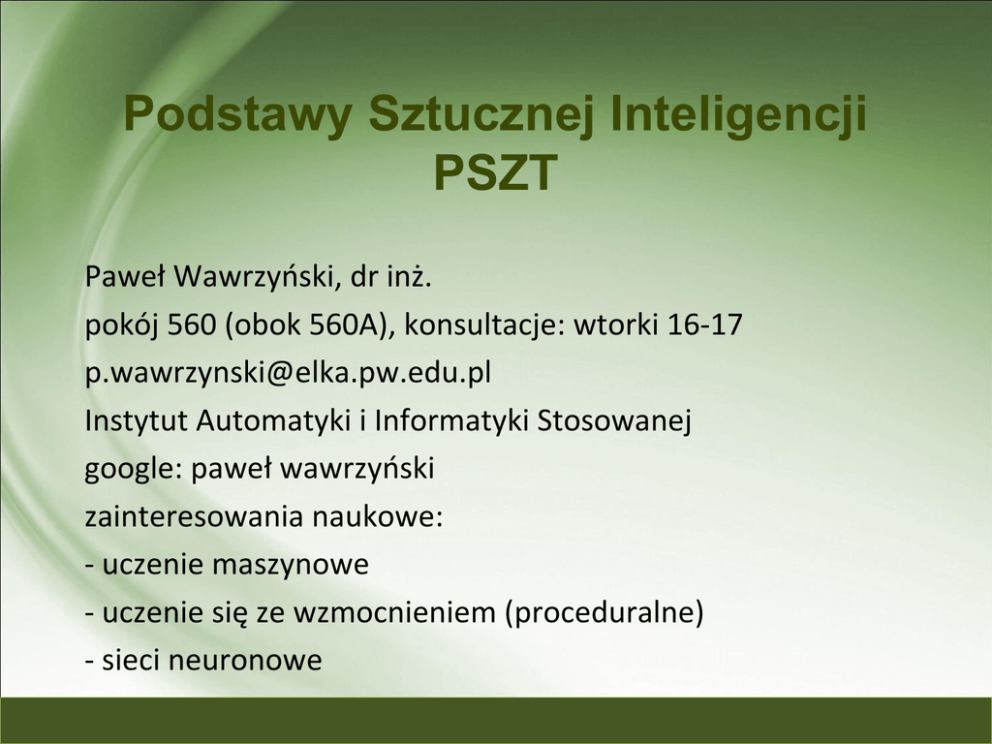 Podstawy Sztucznej Inteligencji
PSZT

Paweł Wawrzyński, dr inż.
pokój 560 (obok 560A), konsultacje: wtorki 16-17
p.wawrzynski@elka.pw.edu.pl
Instytut Automatyki i Informatyki Stosowanej
google: paweł wawrzyński
zainteresowania naukowe:
- uczenie maszynowe
- uczenie się ze wzmocnieniem (proceduralne)
- sieci neuronowe